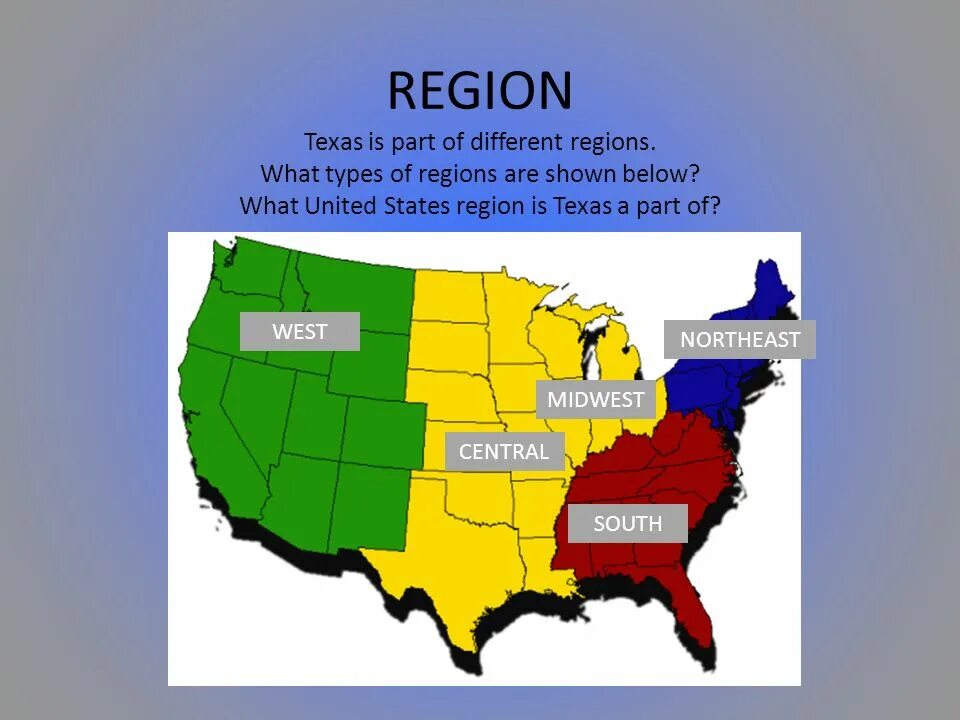 REGION

Texas is part of different regions.
What types of regions are shown below?
What United States region is Texas a part of?

WEST

NORTHEAST

MIDWEST

CENTRAL

SOUTH